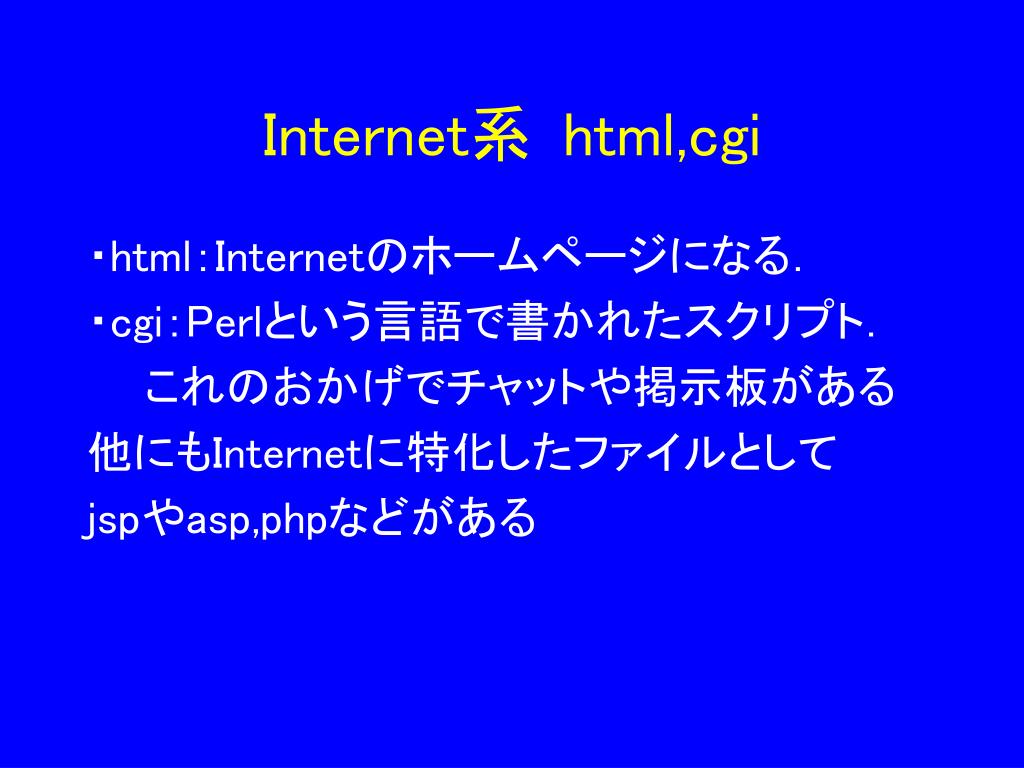 Internet系　html,cgi

・html：Internetのホームページになる.

・cgi：Perlという言語で書かれたスクリプト.
　これのおかげでチャットや掲示板がある

他にもInternetに特化したファイルとして
jspやasp,phpなどがある